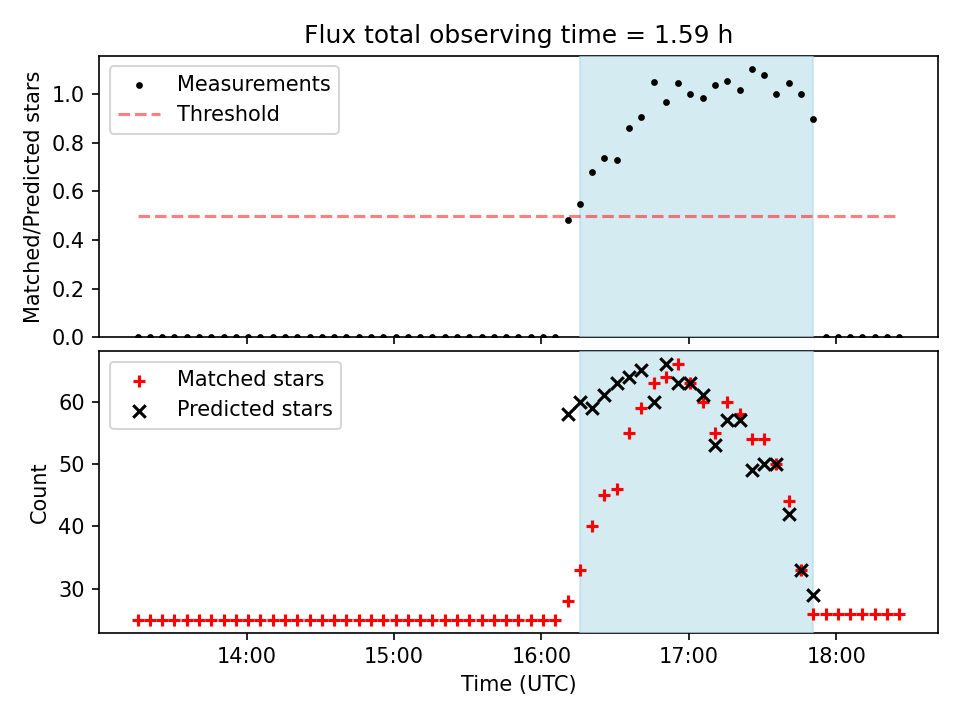 Flux total observing time = 1.59 h

Measurements
Threshold

Matched/Predicted stars

1.0
0.8
0.6
0.4
0.2
0.0

Matched stars
Predicted stars

Count

60
50
40
30

14:00
15:00
16:00
17:00
18:00

Time (UTC)